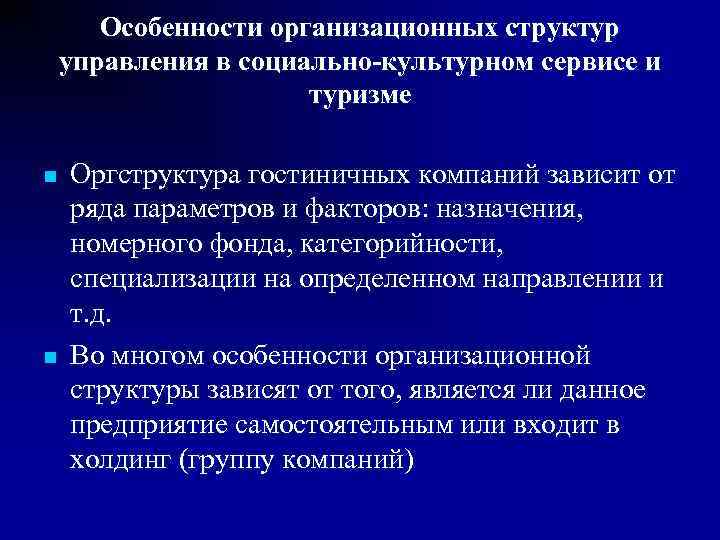 Особенности организационных структур управления в социально-культурном сервисе и туризме

Оргструктура гостиничных компаний зависит от ряда параметров и факторов: назначения, номерного фонда, категорийности, специализации на определенном направлении и т.д.

Во многом особенности организационной структуры зависят от того, является ли данное предприятие самостоятельным или входит в холдинг (группу компаний)